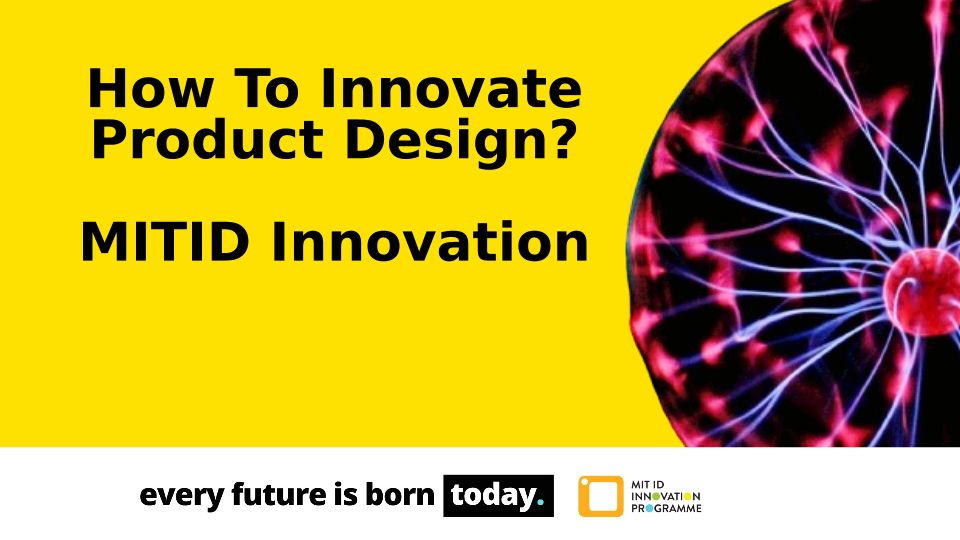 How To Innovate Product Design?

MITID Innovation

every future is born today.

MIT ID
INNOVATION
PROGRAMME